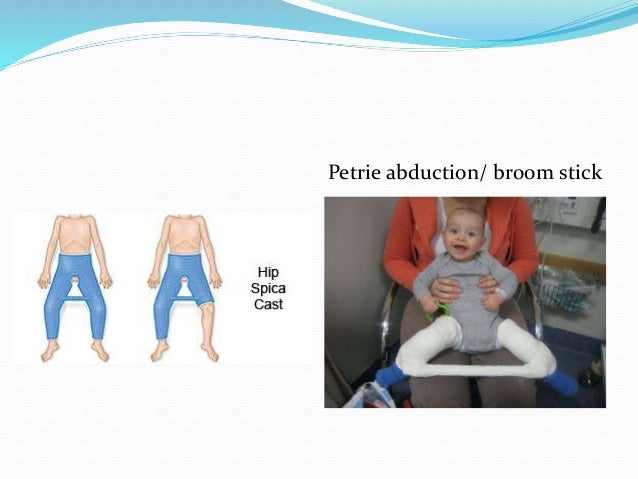 Petrie abduction/ broom stick

Hip
Spica
Cast